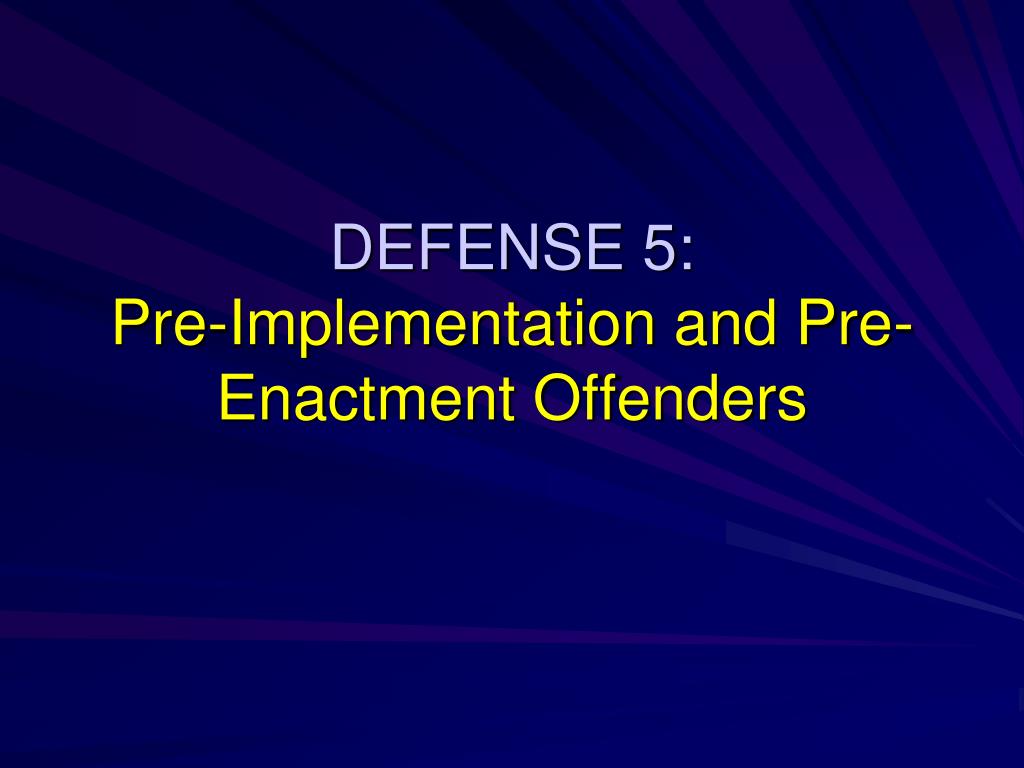 DEFENSE 5:
Pre-Implementation and Pre-Enactment Offenders